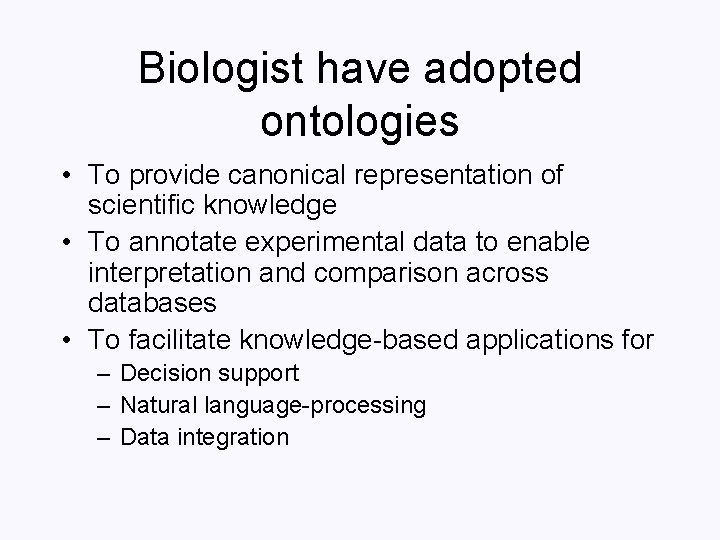 Biologist have adopted ontologies

• To provide canonical representation of scientific knowledge
• To annotate experimental data to enable interpretation and comparison across databases
• To facilitate knowledge-based applications for
– Decision support
– Natural language-processing
– Data integration